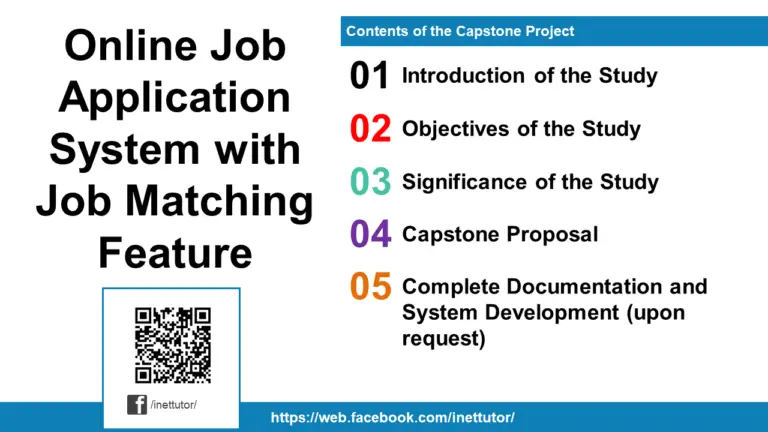 Online Job Application System with Job Matching Feature

/inettutor/

Contents of the Capstone Project

01 Introduction of the Study

02 Objectives of the Study

03 Significance of the Study

04 Capstone Proposal

05 Complete Documentation and System Development (upon request)

https://web.facebook.com/inettutor/